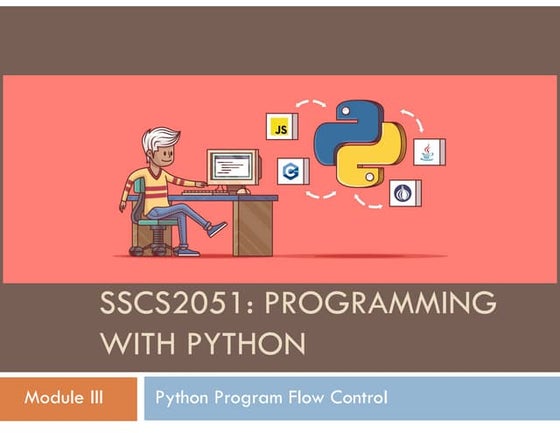 JS

SSCS2051: PROGRAMMING WITH PYTHON

Module III

Python Program Flow Control